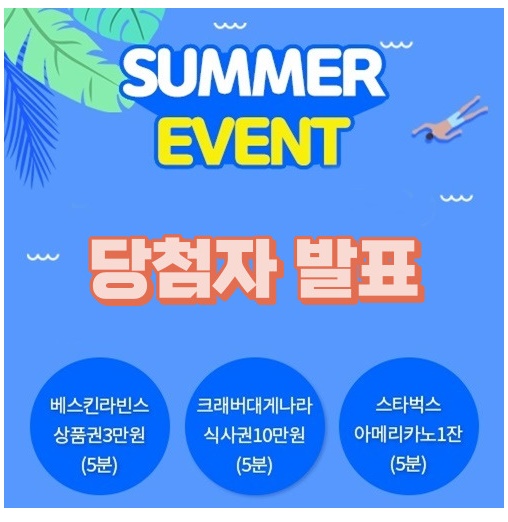 SUMMER
EVENT

당첨자 발표

베스킨라빈스
상품권3만원
(5분)

크래버대게나라
식사권10만원
(5분)

스타벅스
아메리카노1잔
(5분)